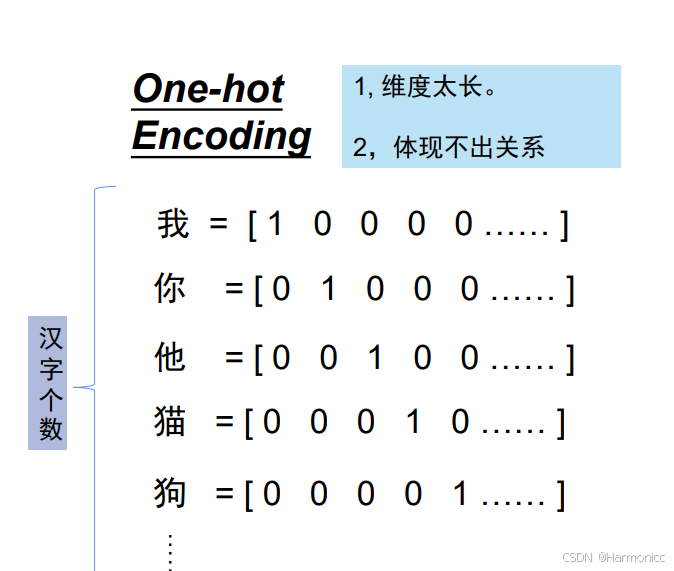 One-hot Encoding

1, 维度太长。

2，体现不出关系

汉字个数

我 = [ 1 0 0 0 0 …… ]

你 = [ 0 1 0 0 0 …… ]

他 = [ 0 0 1 0 0 …… ]

猫 = [ 0 0 0 1 0 …… ]

狗 = [ 0 0 0 0 1 …… ]

⋮

CSDN @Harmonicc